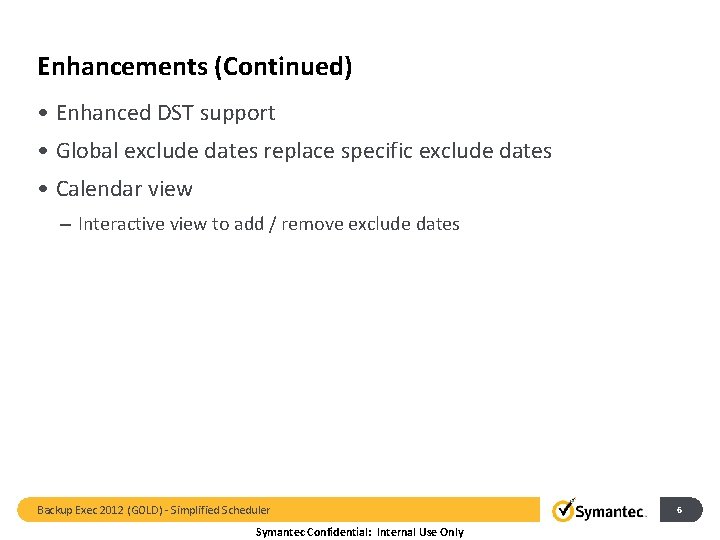 Enhancements (Continued)

• Enhanced DST support
• Global exclude dates replace specific exclude dates
• Calendar view
– Interactive view to add / remove exclude dates

Backup Exec 2012 (GOLD) - Simplified Scheduler

Symantec.

6

Symantec Confidential: Internal Use Only